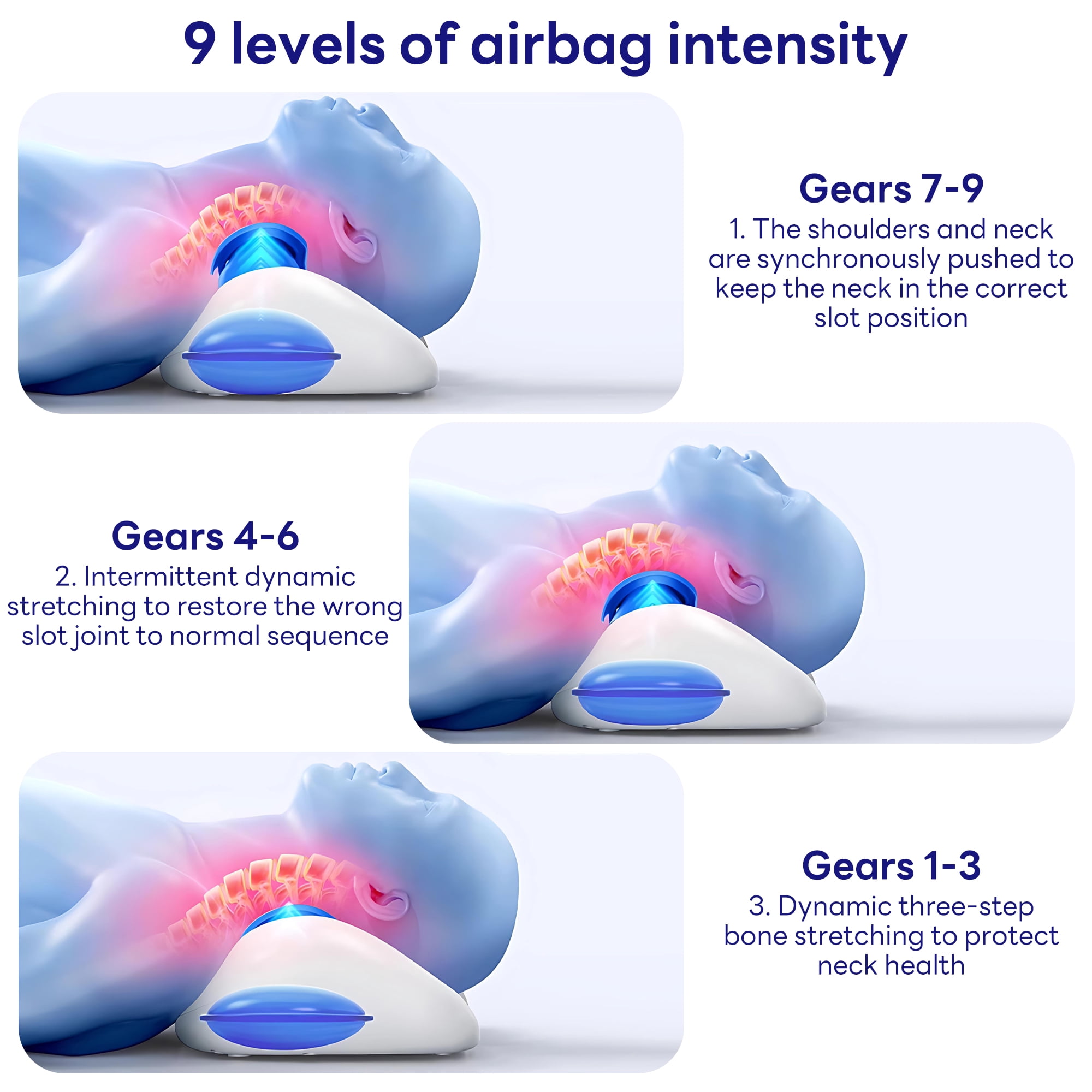 9 levels of airbag intensity

Gears 7-9
1. The shoulders and neck are synchronously pushed to keep the neck in the correct slot position

Gears 4-6
2. Intermittent dynamic stretching to restore the wrong slot joint to normal sequence

Gears 1-3
3. Dynamic three-step bone stretching to protect neck health